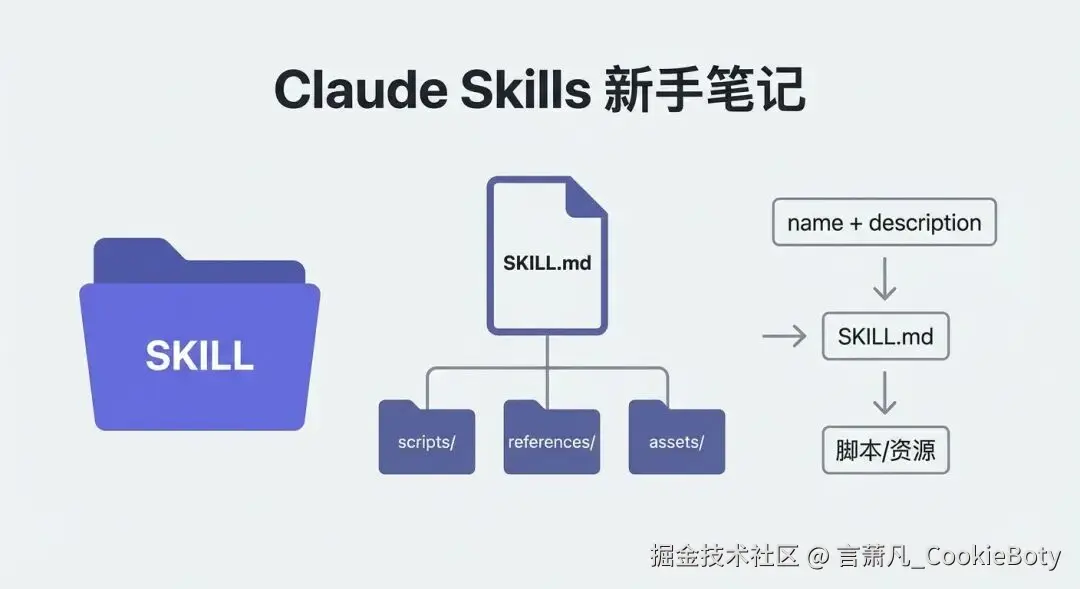 Claude Skills 新手笔记

SKILL

SKILL.md

scripts/

references/

assets/

name + description

SKILL.md

脚本/资源

掘金技术社区 @ 言萧凡_CookieBoty